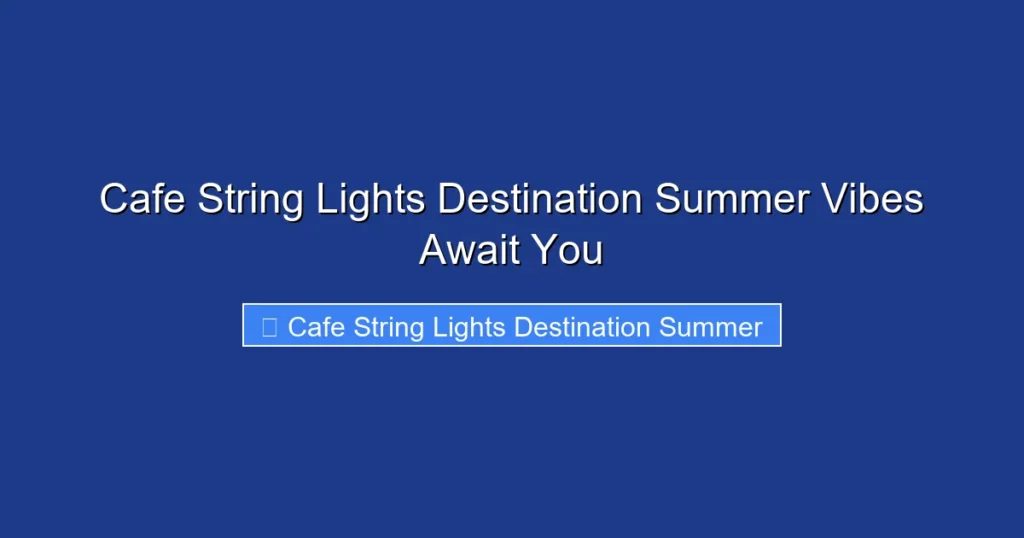 Cafe String Lights Destination Summer Vibes Await You

Cafe String Lights Destination Summer